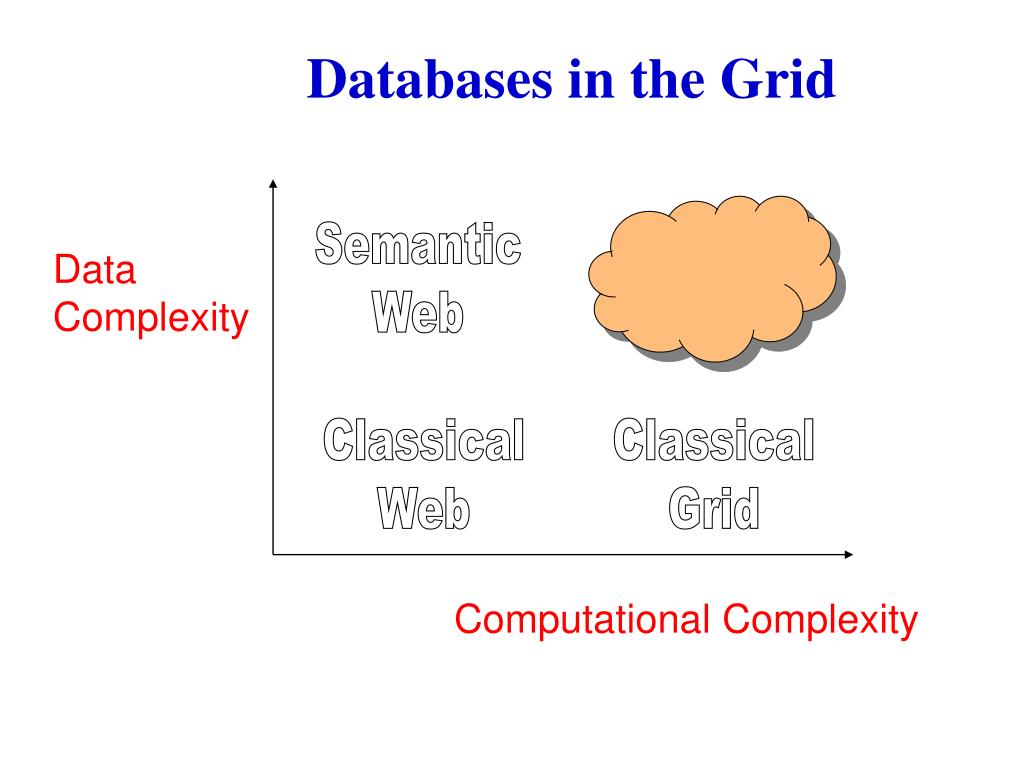 Databases in the Grid

Data Complexity

Semantic Web

Classical Web

Classical Grid

Computational Complexity